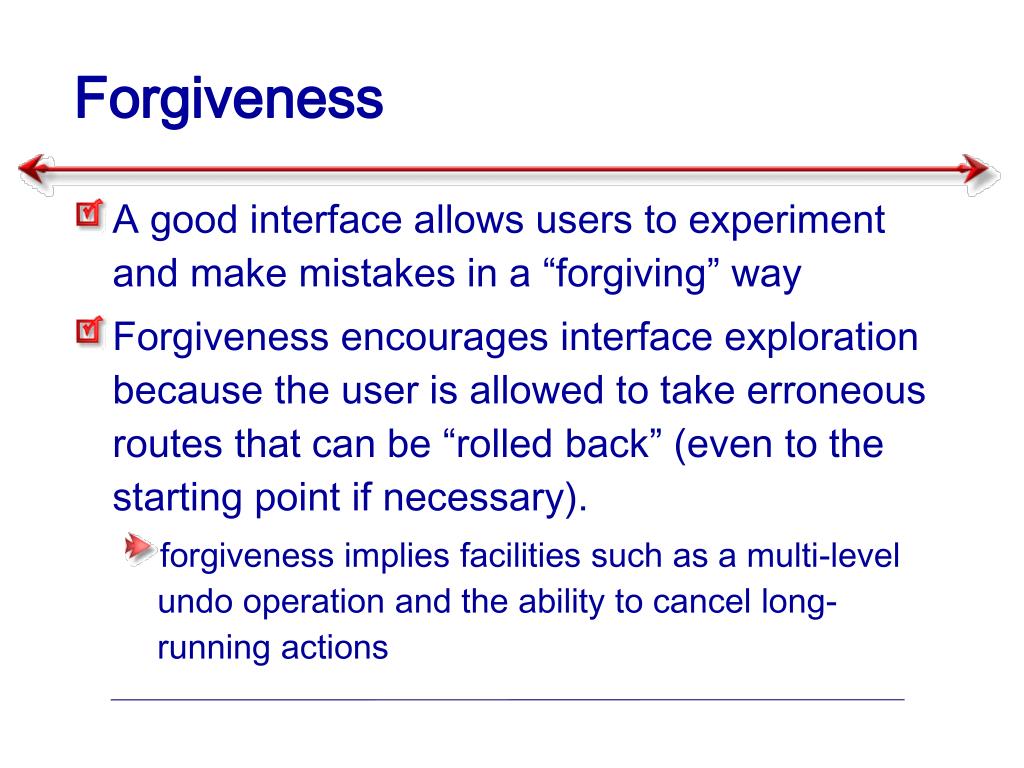 Forgiveness

A good interface allows users to experiment and make mistakes in a “forgiving” way

Forgiveness encourages interface exploration because the user is allowed to take erroneous routes that can be “rolled back” (even to the starting point if necessary).

forgiveness implies facilities such as a multi-level undo operation and the ability to cancel long-running actions